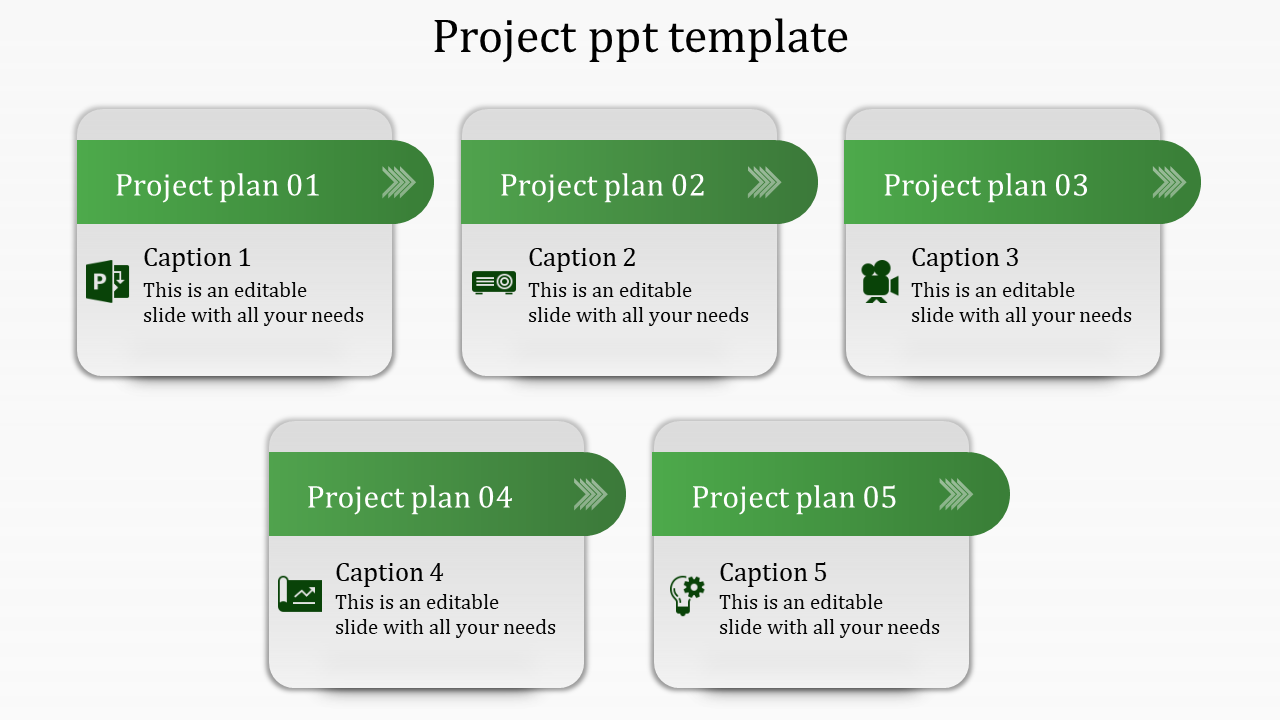 Project ppt template

Project plan 01

Caption 1
This is an editable slide with all your needs

Project plan 02

Caption 2
This is an editable slide with all your needs

Project plan 03

Caption 3
This is an editable slide with all your needs

Project plan 04

Caption 4
This is an editable slide with all your needs

Project plan 05

Caption 5
This is an editable slide with all your needs